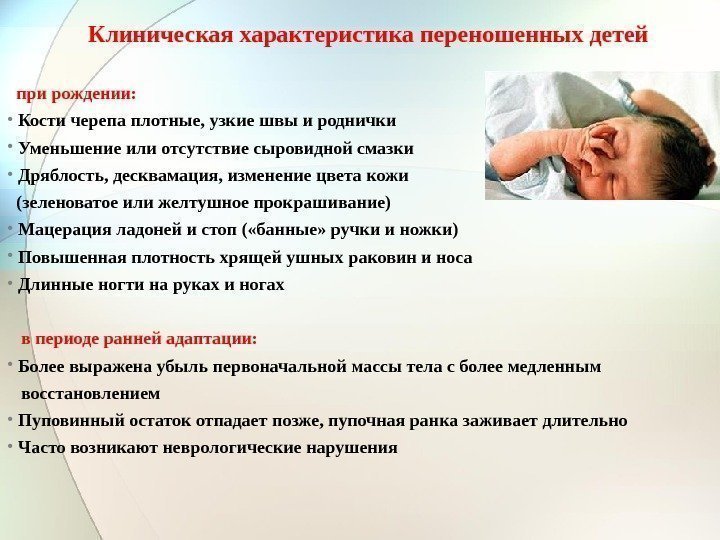 Клиническая характеристика переношенных детей

при рождении:

• Кости черепа плотные, узкие швы и роднички
• Уменьшение или отсутствие сыровидной смазки
• Дряблость, десквамация, изменение цвета кожи (зеленоватое или желтушное прокрашивание)
• Мацерация ладоней и стоп («банные» ручки и ножки)
• Повышенная плотность хрящей ушных раковин и носа
• Длинные ногти на руках и ногах

в периоде ранней адаптации:

• Более выражена убыль первоначальной массы тела с более медленным восстановлением
• Пуповинный остаток отпадает позже, пупочная ранка заживает длительно
• Часто возникают неврологические нарушения